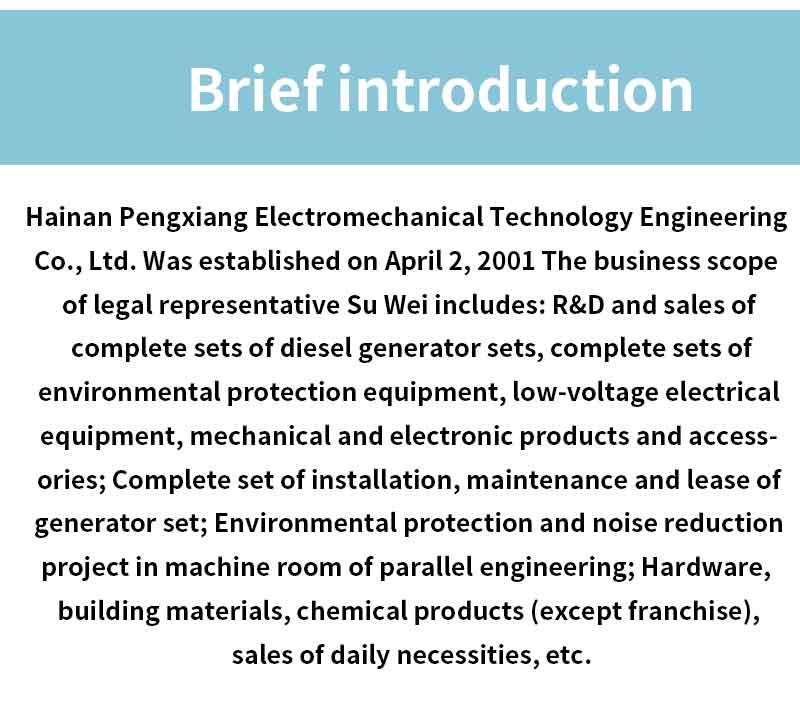 Brief introduction

Hainan Pengxiang Electromechanical Technology Engineering Co., Ltd. Was established on April 2, 2001 The business scope of legal representative Su Wei includes: R&D and sales of complete sets of diesel generator sets, complete sets of environmental protection equipment, low-voltage electrical equipment, mechanical and electronic products and accessories; Complete set of installation, maintenance and lease of generator set; Environmental protection and noise reduction project in machine room of parallel engineering; Hardware, building materials, chemical products (except franchise), sales of daily necessities, etc.